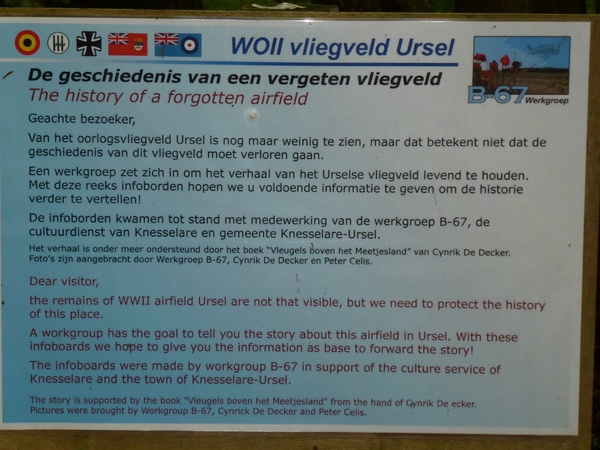 WOII vliegveld Ursel

B-67 Werkgroep

De geschiedenis van een vergeten vliegveld
The history of a forgotten airfield

Geachte bezoeker,

Van het oorlogsvliegveld Ursel is nog maar weinig te zien, maar dat betekent niet dat de geschiedenis van dit vliegveld moet verloren gaan.

Een werkgroep zet zich in om het verhaal van het Urselse vliegveld levend te houden. Met deze reeks infoborden hopen we u voldoende informatie te geven om de historie verder te vertellen!

De infoborden kwamen tot stand met medewerking van de werkgroep B-67, de cultuurdienst van Knesselare en gemeente Knesselare-Ursel.

Het verhaal is onder meer ondersteund door het boek "Vleugels boven het Meetjesland" van Cynrik De Decker.
Foto's zijn aangebracht door Werkgroep B-67, Cynrik De Decker en Peter Celis.

Dear visitor,

the remains of WWII airfield Ursel are not that visible, but we need to protect the history of this place.

A workgroup has the goal to tell you the story about this airfield in Ursel. With these infoboards we hope to give you the information as base to forward the story!

The infoboards were made by workgroup B-67 in support of the culture service of Knesselare and the town of Knesselare-Ursel.

The story is supported by the book "Vleugels boven het Meetjesland" from the hand of Cynrik De ecker.
Pictures were brought by Workgroup B-67, Cynrick De Decker and Peter Celis.